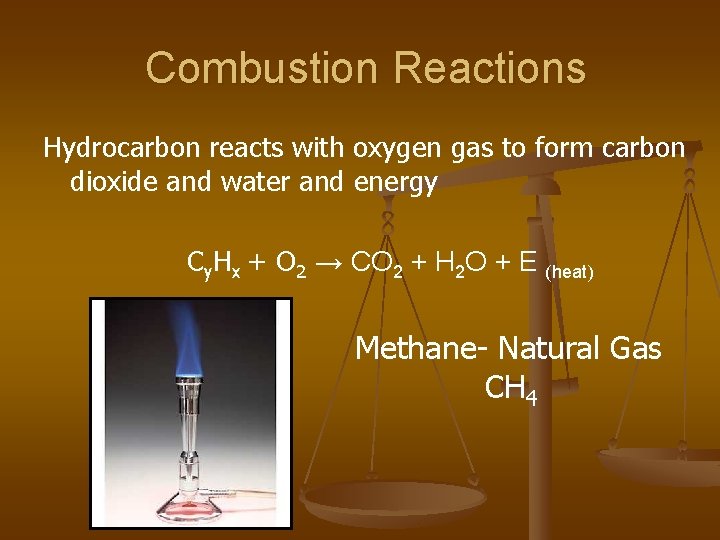 Combustion Reactions

Hydrocarbon reacts with oxygen gas to form carbon dioxide and water and energy

$C_yH_x + O_2 \rightarrow CO_2 + H_2O + E_{(heat)}$

Methane- Natural Gas
$CH_4$